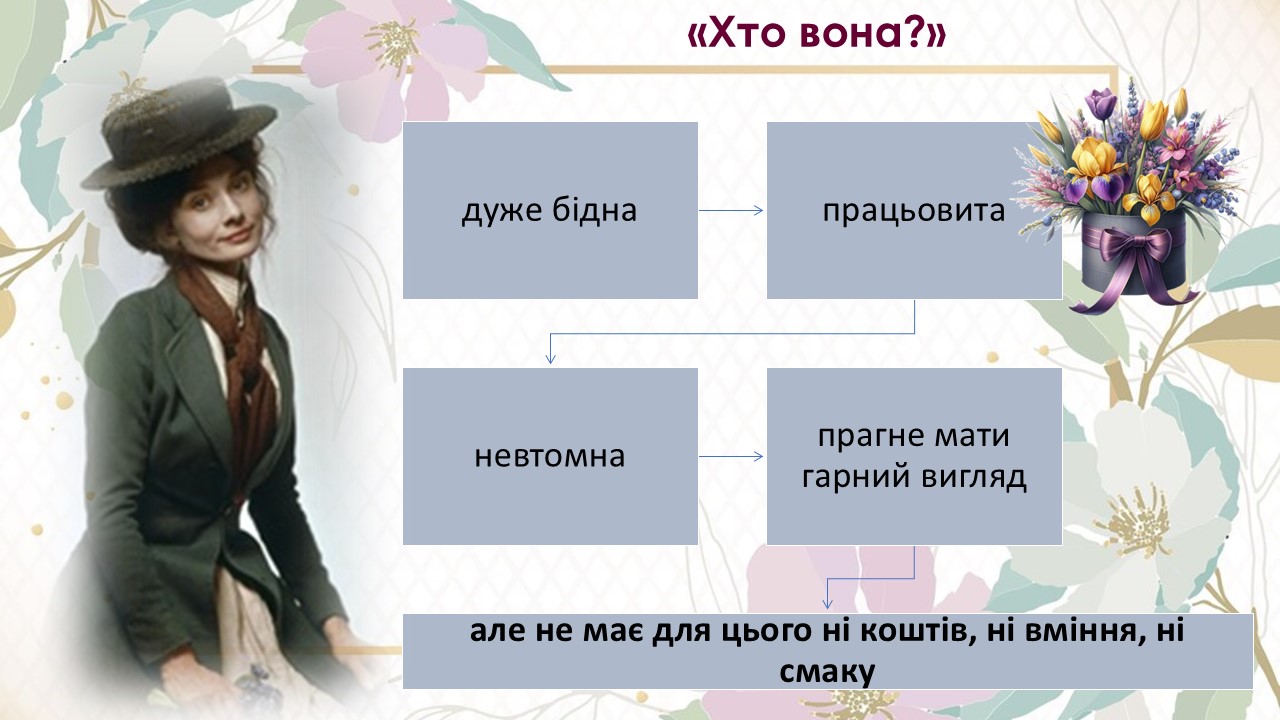 «Хто вона?»

дуже бідна

працьовита

невтомна

прагне мати гарний вигляд

але не має для цього ні коштів, ні вміння, ні смаку